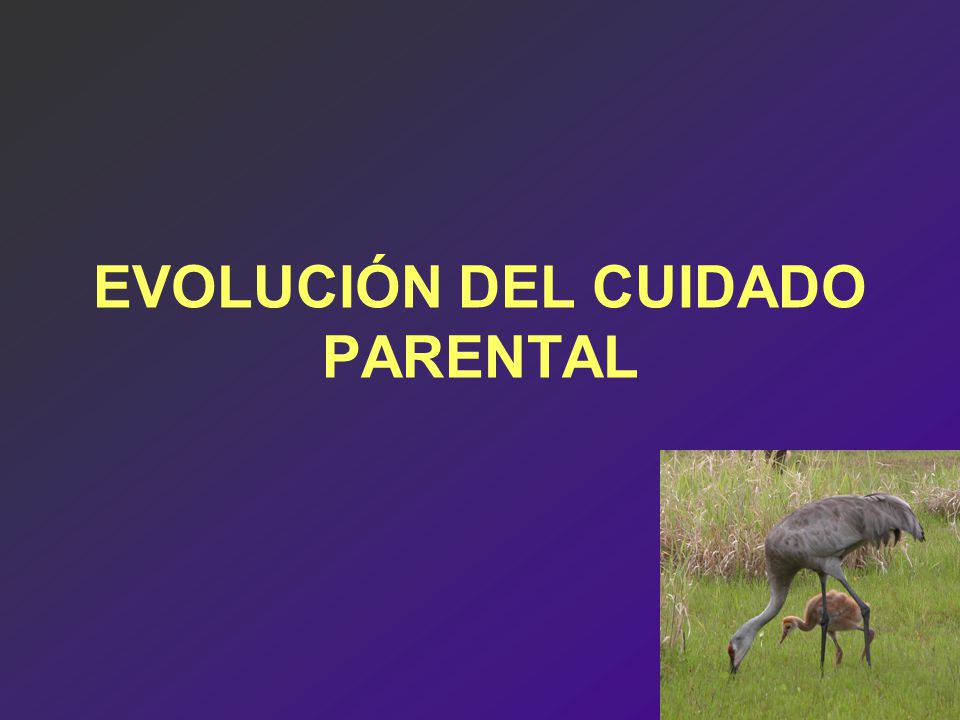 EVOLUCIÓN DEL CUIDADO PARENTAL